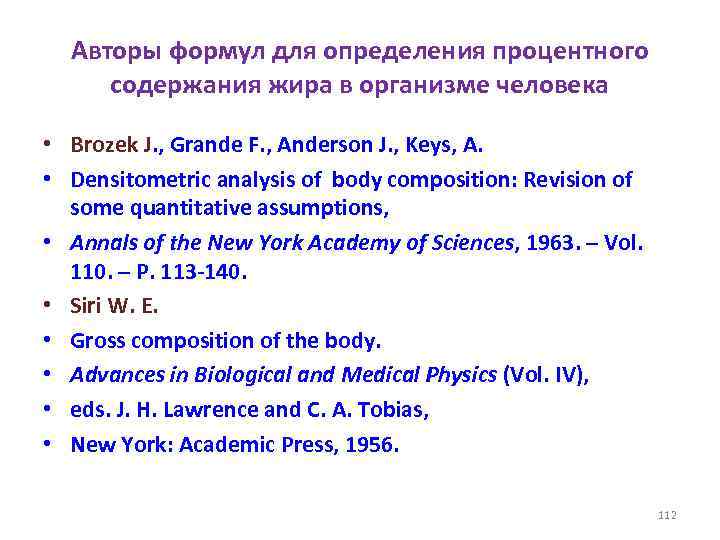 Авторы формул для определения процентного содержания жира в организме человека

• Brozek J., Grande F., Anderson J., Keys, A.
• Densitometric analysis of body composition: Revision of some quantitative assumptions,
• Annals of the New York Academy of Sciences, 1963. – Vol. 110. – P. 113-140.
• Siri W. E.
• Gross composition of the body.
• Advances in Biological and Medical Physics (Vol. IV),
• eds. J. H. Lawrence and C. A. Tobias,
• New York: Academic Press, 1956.

112